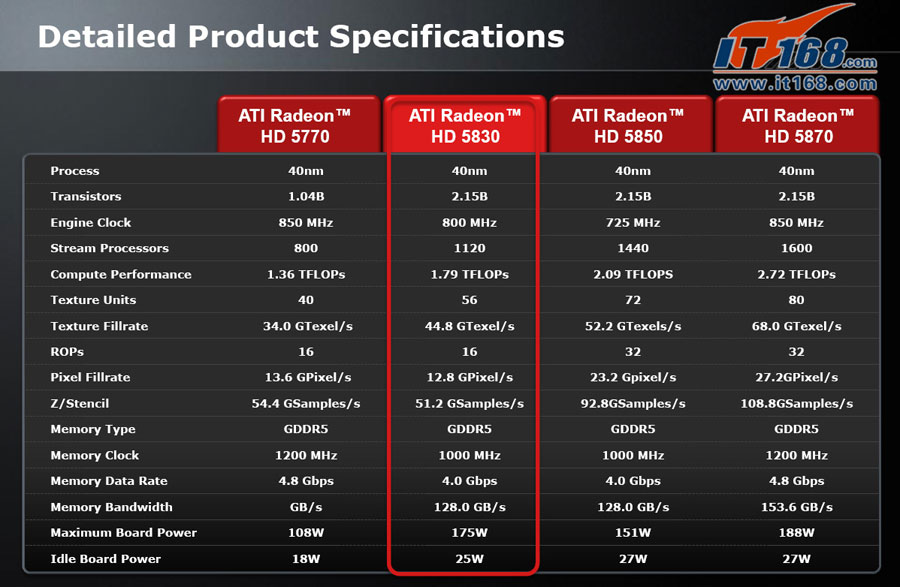 Detailed Product Specifications

IT168.com
www.it168.com

| | ATI Radeon™ HD 5770 | ATI Radeon™ HD 5830 | ATI Radeon™ HD 5850 | ATI Radeon™ HD 5870 |
|---|---|---|---|---|
| Process | 40nm | 40nm | 40nm | 40nm |
| Transistors | 1.04B | 2.15B | 2.15B | 2.15B |
| Engine Clock | 850 MHz | 800 MHz | 725 MHz | 850 MHz |
| Stream Processors | 800 | 1120 | 1440 | 1600 |
| Compute Performance | 1.36 TFLOPs | 1.79 TFLOPs | 2.09 TFLOPS | 2.72 TFLOPs |
| Texture Units | 40 | 56 | 72 | 80 |
| Texture Fillrate | 34.0 GTexel/s | 44.8 GTexel/s | 52.2 GTexels/s | 68.0 GTexel/s |
| ROPs | 16 | 16 | 32 | 32 |
| Pixel Fillrate | 13.6 GPixel/s | 12.8 GPixel/s | 23.2 Gpixel/s | 27.2GPixel/s |
| Z/Stencil | 54.4 GSamples/s | 51.2 GSamples/s | 92.8GSamples/s | 108.8GSamples/s |
| Memory Type | GDDR5 | GDDR5 | GDDR5 | GDDR5 |
| Memory Clock | 1200 MHz | 1000 MHz | 1000 MHz | 1200 MHz |
| Memory Data Rate | 4.8 Gbps | 4.0 Gbps | 4.0 Gbps | 4.8 Gbps |
| Memory Bandwidth | GB/s | 128.0 GB/s | 128.0 GB/s | 153.6 GB/s |
| Maximum Board Power | 108W | 175W | 151W | 188W |
| Idle Board Power | 18W | 25W | 27W | 27W |